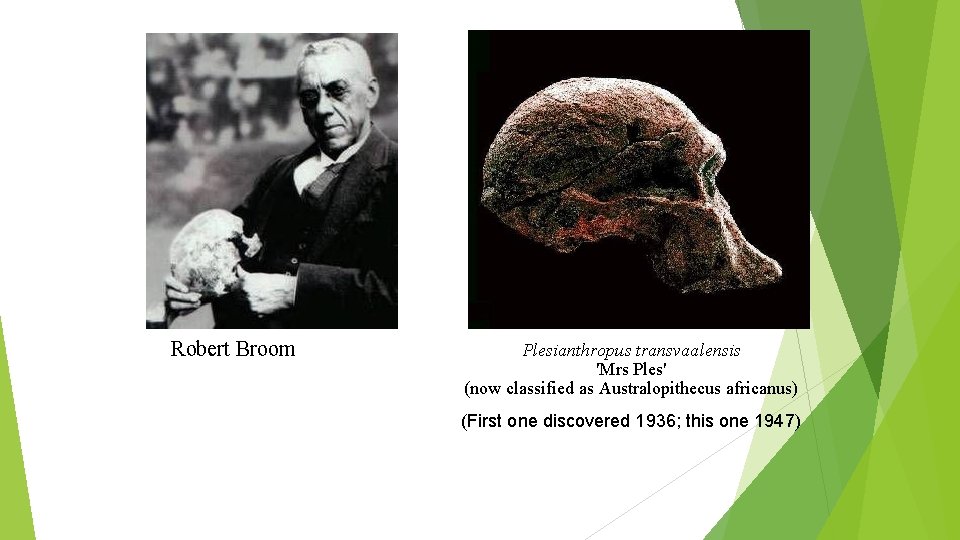 Robert Broom

Plesianthropus transvaalensis
'Mrs Ples'
(now classified as Australopithecus africanus)

(First one discovered 1936; this one 1947)